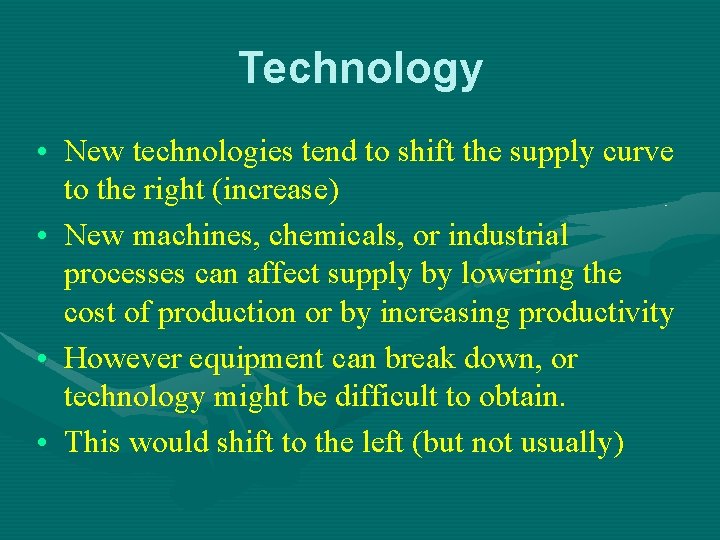 Technology

• New technologies tend to shift the supply curve to the right (increase)

• New machines, chemicals, or industrial processes can affect supply by lowering the cost of production or by increasing productivity

• However equipment can break down, or technology might be difficult to obtain.

• This would shift to the left (but not usually)